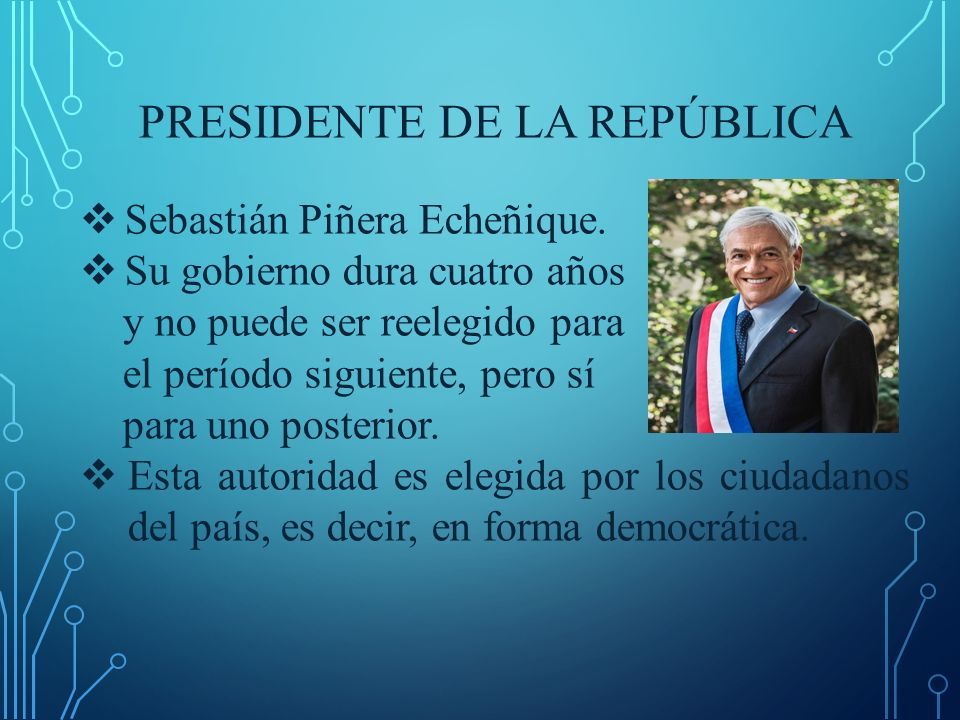 PRESIDENTE DE LA REPÚBLICA

❖ Sebastián Piñera Echeñique.

❖ Su gobierno dura cuatro años y no puede ser reelegido para el período siguiente, pero sí para uno posterior.

❖ Esta autoridad es elegida por los ciudadanos del país, es decir, en forma democrática.